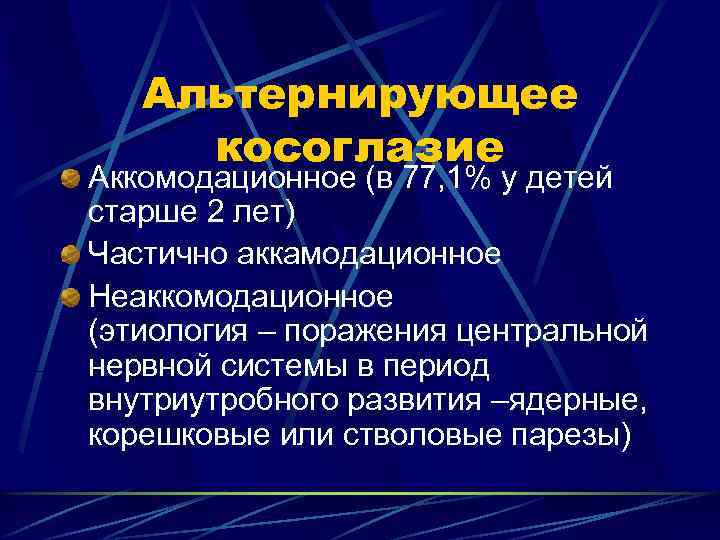 Альтернирующее косоглазие

Аккомодационное (в 77,1% у детей старше 2 лет)

Частично аккамодационное

Неаккомодационное (этиология – поражения центральной нервной системы в период внутриутробного развития –ядерные, корешковые или стволовые парезы)